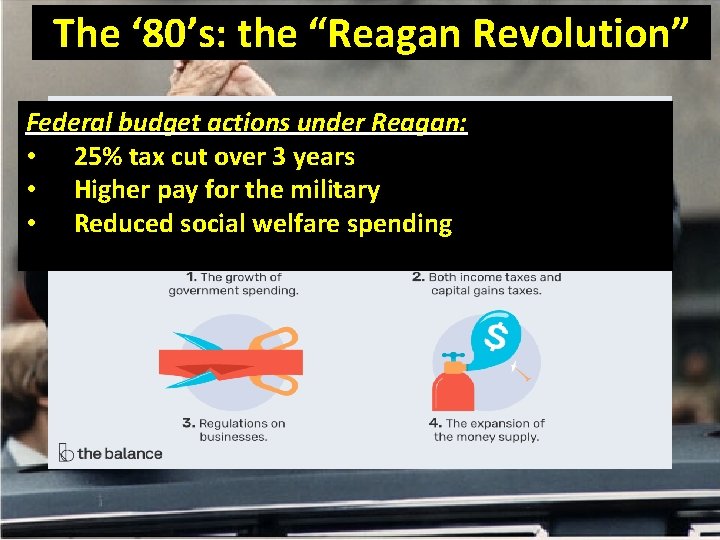 The ‘80’s: the “Reagan Revolution”

Federal budget actions under Reagan:
• 25% tax cut over 3 years
• Higher pay for the military
• Reduced social welfare spending

1. The growth of government spending.

2. Both income taxes and capital gains taxes.

$

3. Regulations on businesses.

4. The expansion of the money supply.

the balance